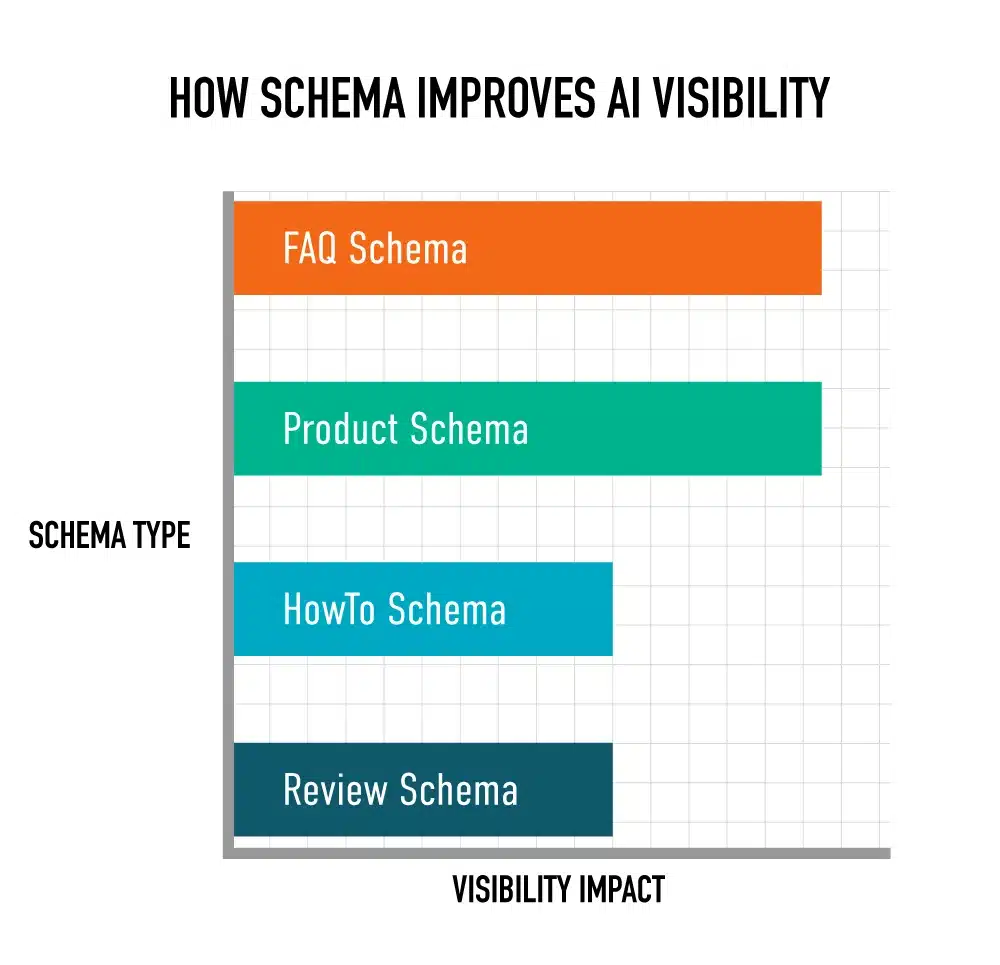 HOW SCHEMA IMPROVES AI VISIBILITY

SCHEMA TYPE

FAQ Schema

Product Schema

HowTo Schema

Review Schema

VISIBILITY IMPACT